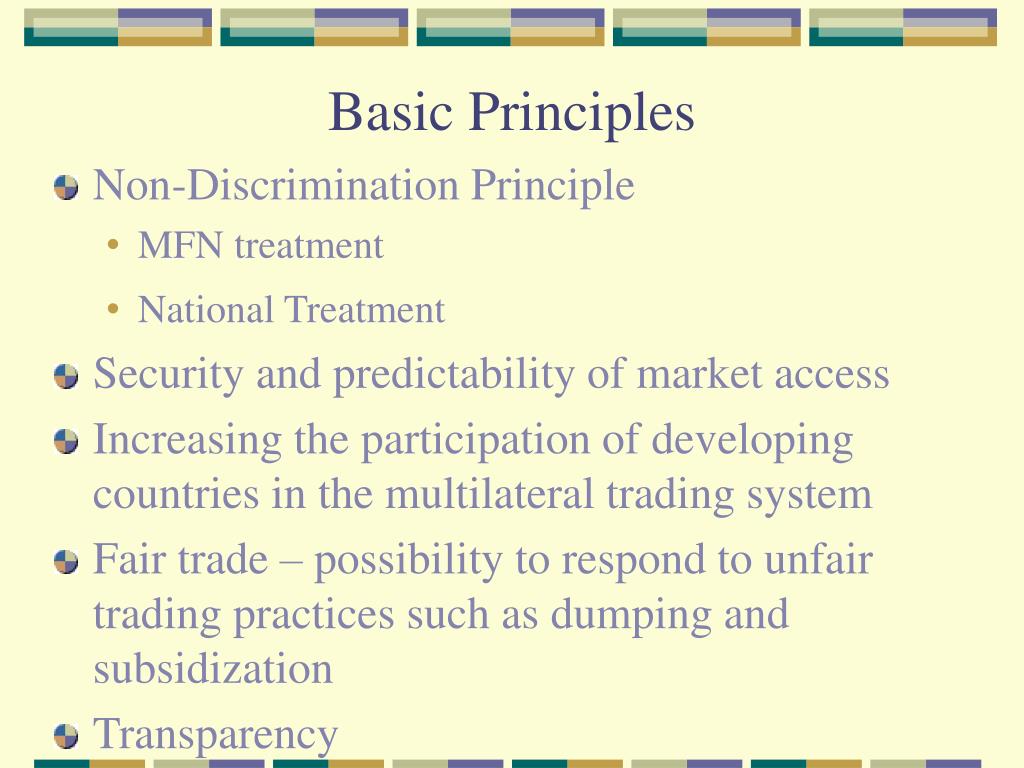 Basic Principles

Non-Discrimination Principle

• MFN treatment

• National Treatment

Security and predictability of market access

Increasing the participation of developing countries in the multilateral trading system

Fair trade – possibility to respond to unfair trading practices such as dumping and subsidization

Transparency